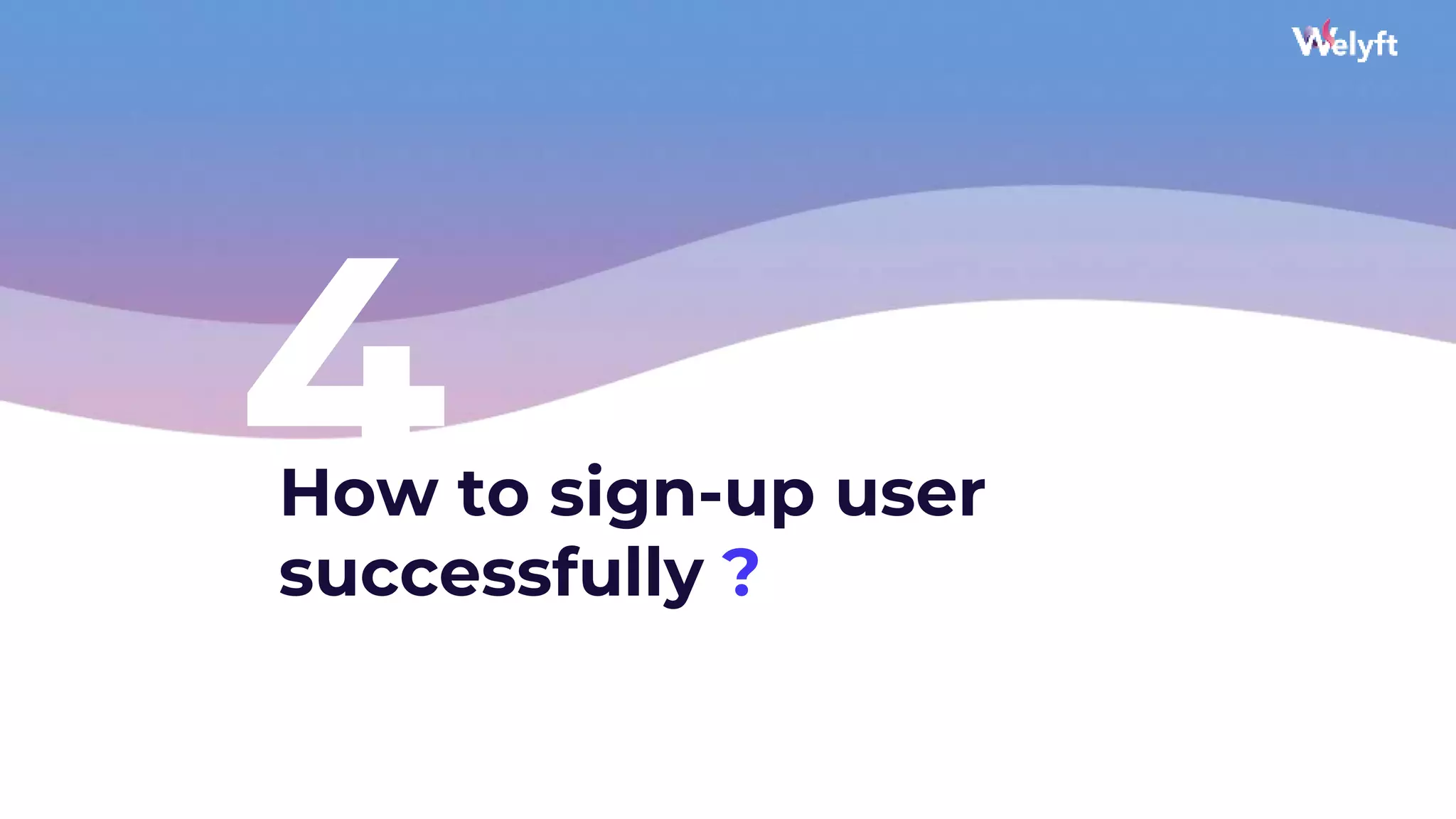 Welyft

4

How to sign-up user successfully ?